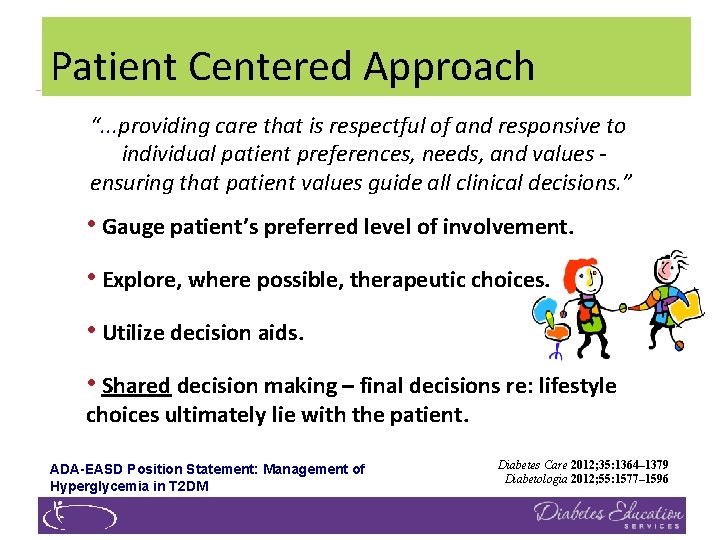 Patient Centered Approach

"...providing care that is respectful of and responsive to individual patient preferences, needs, and values - ensuring that patient values guide all clinical decisions."

• Gauge patient's preferred level of involvement.

• Explore, where possible, therapeutic choices.

• Utilize decision aids.

• Shared decision making – final decisions re: lifestyle choices ultimately lie with the patient.

ADA-EASD Position Statement: Management of Hyperglycemia in T2DM

Diabetes Care 2012;35:1364–1379
Diabetologia 2012;55:1577–1596

Diabetes Education SERVICES